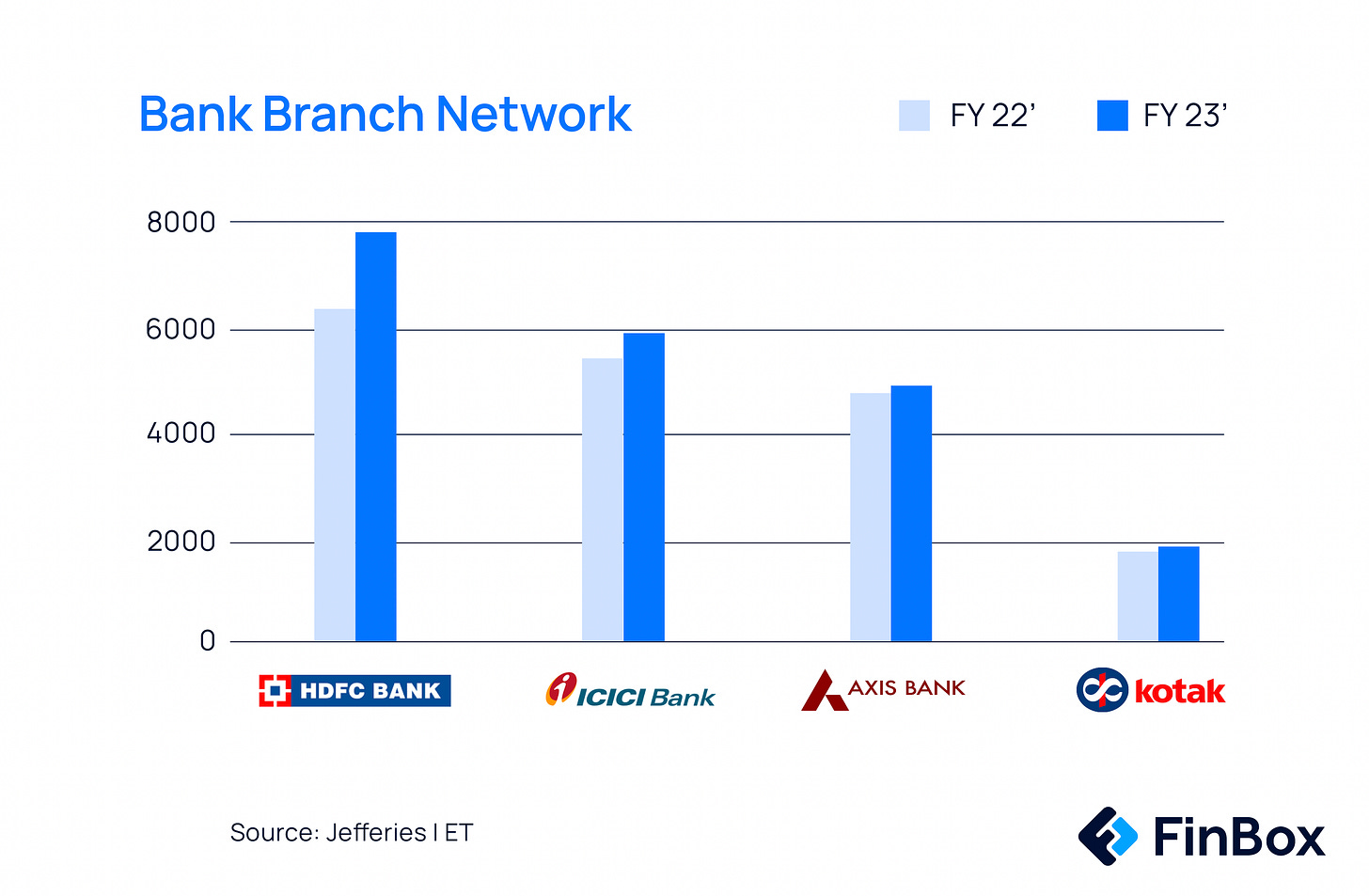 Bank Branch Network

FY 22'
FY 23'

8000
6000
4000
2000
0

HDFC BANK
ICICI Bank
AXIS BANK
kotak

Source: Jefferies I ET

FinBox